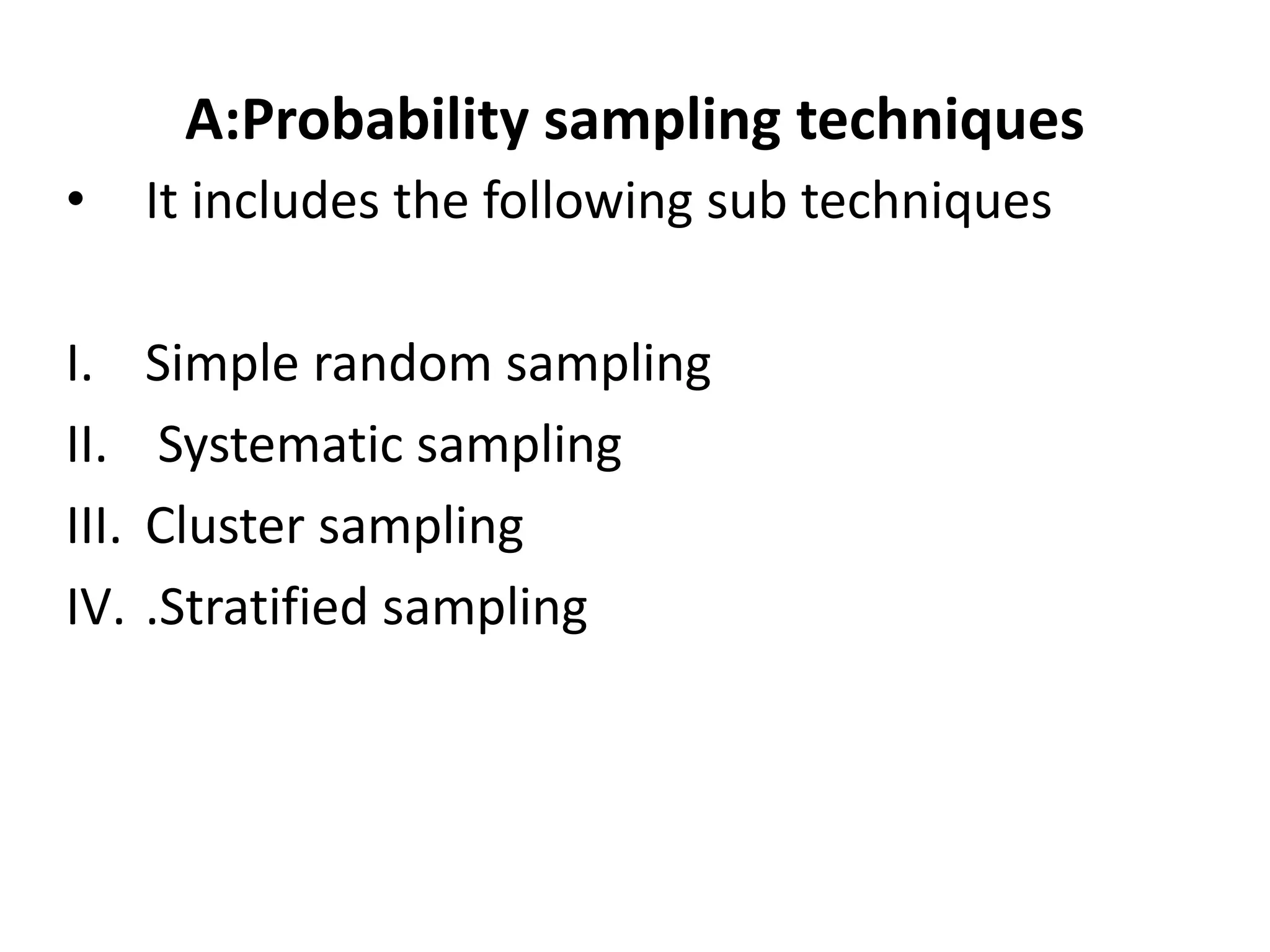 A:Probability sampling techniques

• It includes the following sub techniques

I. Simple random sampling
II. Systematic sampling
III. Cluster sampling
IV. .Stratified sampling